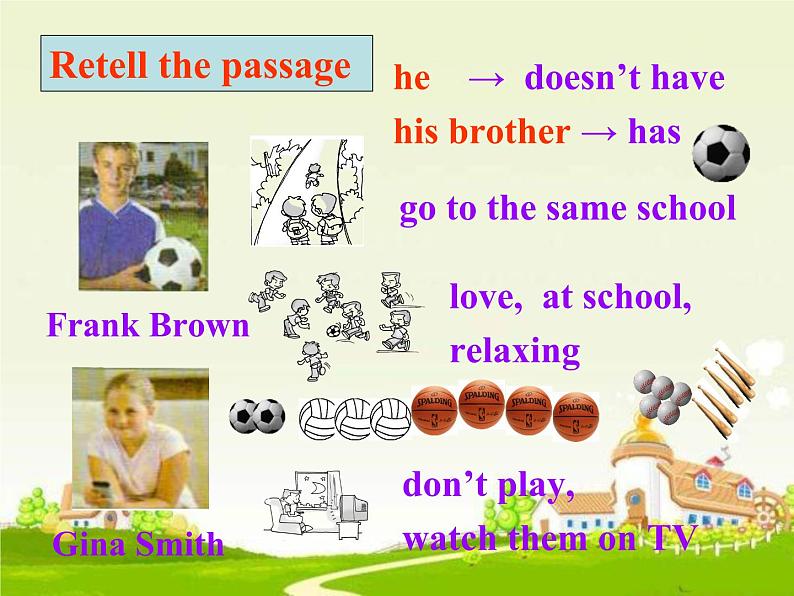 Retell the passage

he → doesn't have

his brother → has

go to the same school

Frank Brown

love, at school, relaxing

SPALDING SPALDING SPALDING SPALDING

Gina Smith

don't play, watch them on TV